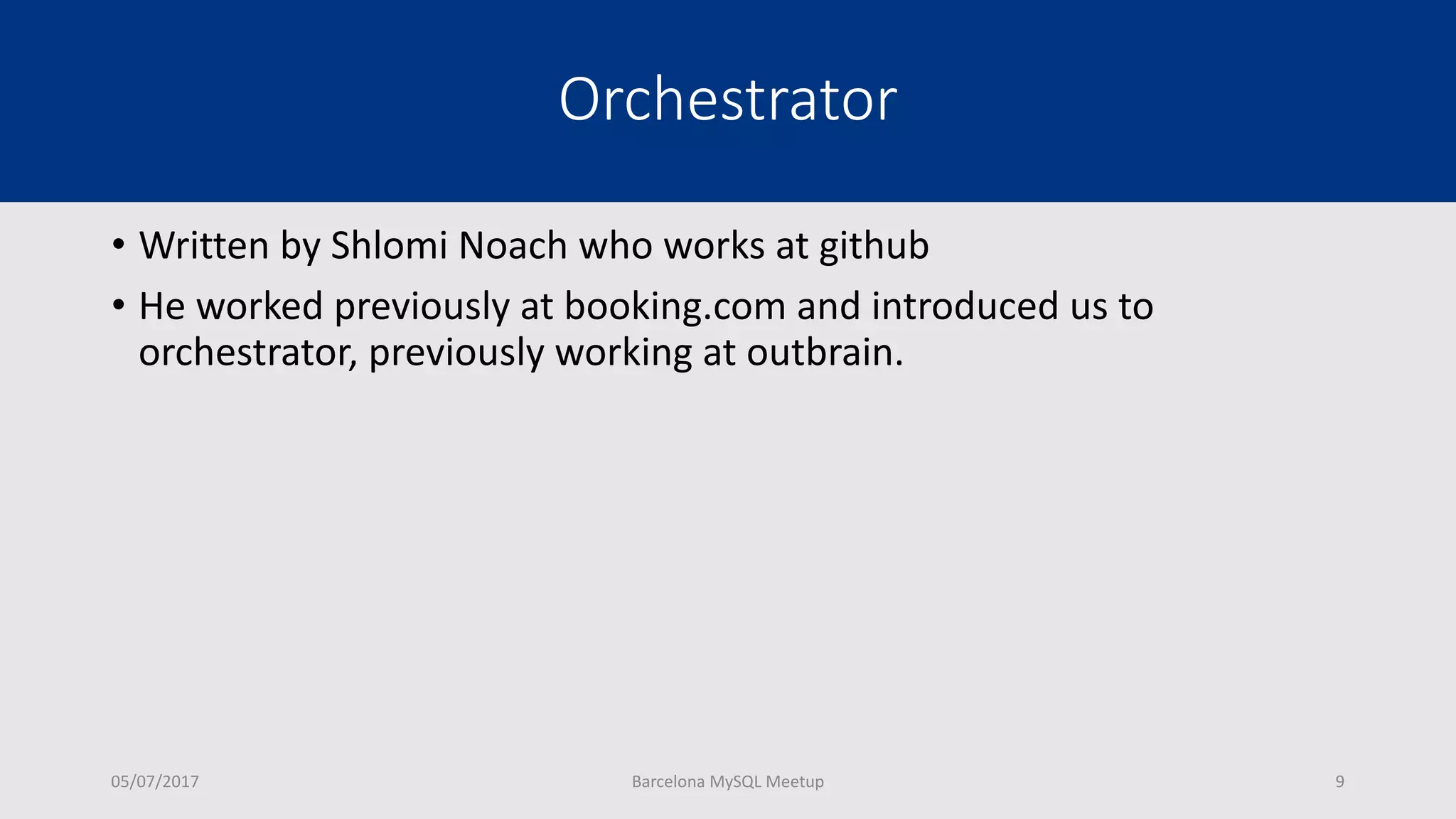 Orchestrator

• Written by Shlomi Noach who works at github
• He worked previously at booking.com and introduced us to orchestrator, previously working at outbrain.

05/07/2017

Barcelona MySQL Meetup

9